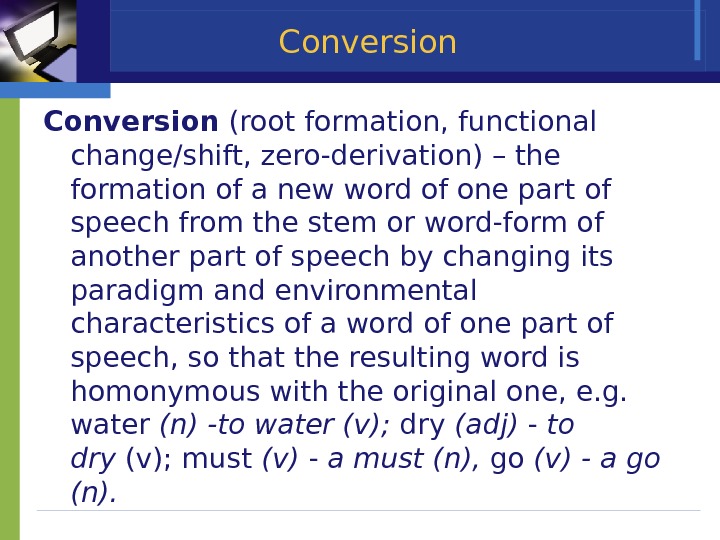 Conversion

Conversion (root formation, functional change/shift, zero-derivation) – the formation of a new word of one part of speech from the stem or word-form of another part of speech by changing its paradigm and environmental characteristics of a word of one part of speech, so that the resulting word is homonymous with the original one, e.g. water (n) -to water (v); dry (adj) - to dry (v); must (v) - a must (n), go (v) - a go (n).